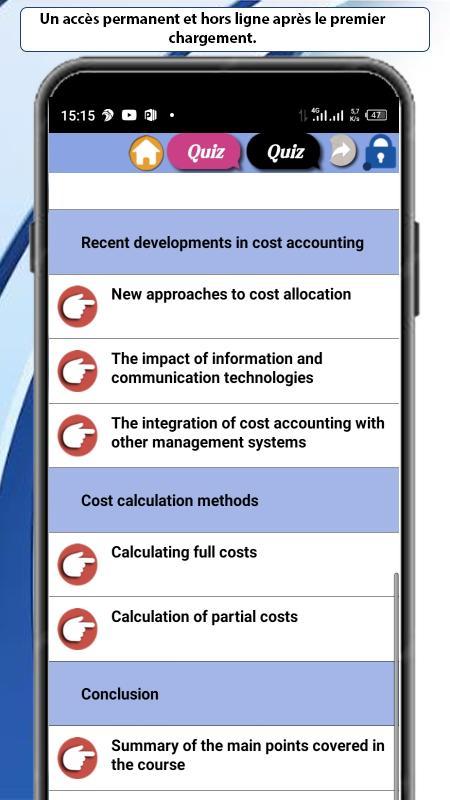 Un accès permanent et hors ligne après le premier chargement.

15:15

4G 5,7 K/s 47

Quiz

Quiz

Recent developments in cost accounting

New approaches to cost allocation

The impact of information and communication technologies

The integration of cost accounting with other management systems

Cost calculation methods

Calculating full costs

Calculation of partial costs

Conclusion

Summary of the main points covered in the course